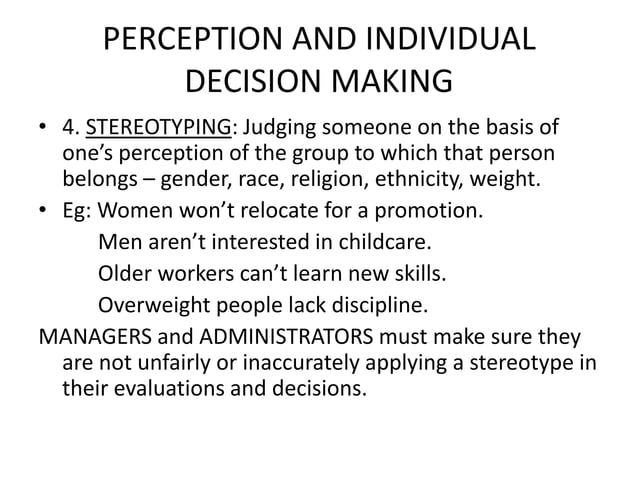 PERCEPTION AND INDIVIDUAL DECISION MAKING

• 4. STEREOTYPING: Judging someone on the basis of one's perception of the group to which that person belongs – gender, race, religion, ethnicity, weight.

• Eg: Women won't relocate for a promotion.
Men aren't interested in childcare.
Older workers can't learn new skills.
Overweight people lack discipline.

MANAGERS and ADMINISTRATORS must make sure they are not unfairly or inaccurately applying a stereotype in their evaluations and decisions.